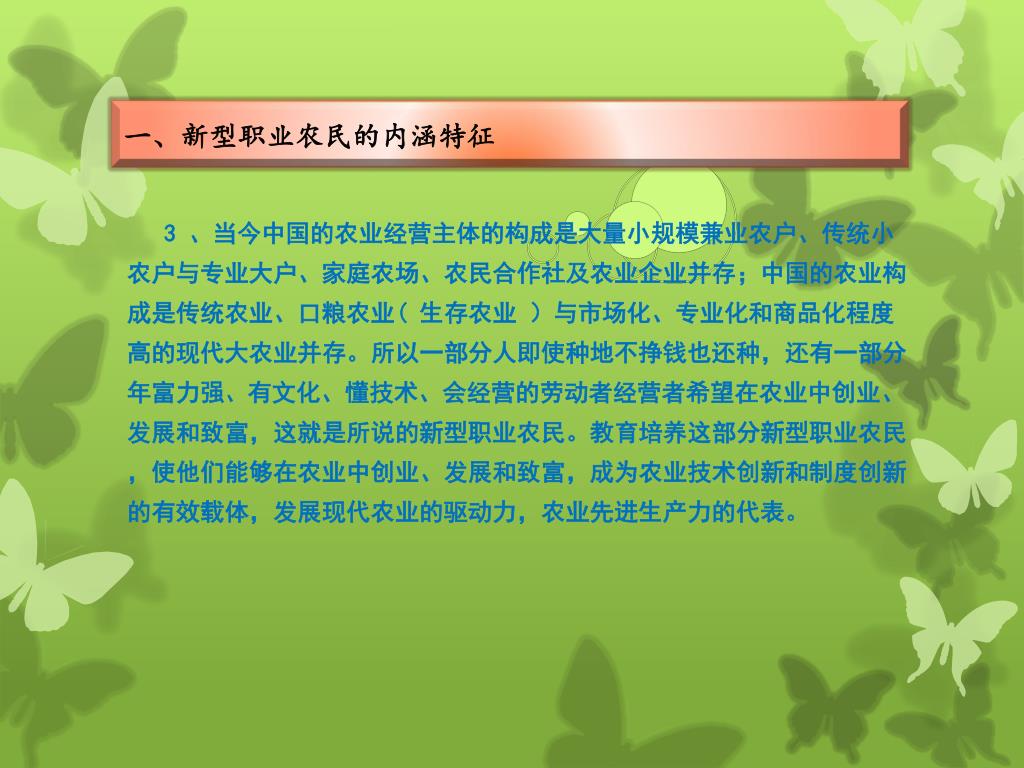 一、新型职业农民的内涵特征

3 、当今中国的农业经营主体的构成是大量小规模兼业农户、传统小农户与专业大户、家庭农场、农民合作社及农业企业并存；中国的农业构成是传统农业、口粮农业（ 生存农业 ）与市场化、专业化和商品化程度高的现代大农业并存。所以一部分人即使种地不挣钱也还种，还有一部分年富力强、有文化、懂技术、会经营的劳动者经营者希望在农业中创业、发展和致富，这就是所说的新型职业农民。教育培养这部分新型职业农民，使他们能够在农业中创业、发展和致富，成为农业技术创新和制度创新的有效载体，发展现代农业的驱动力，农业先进生产力的代表。